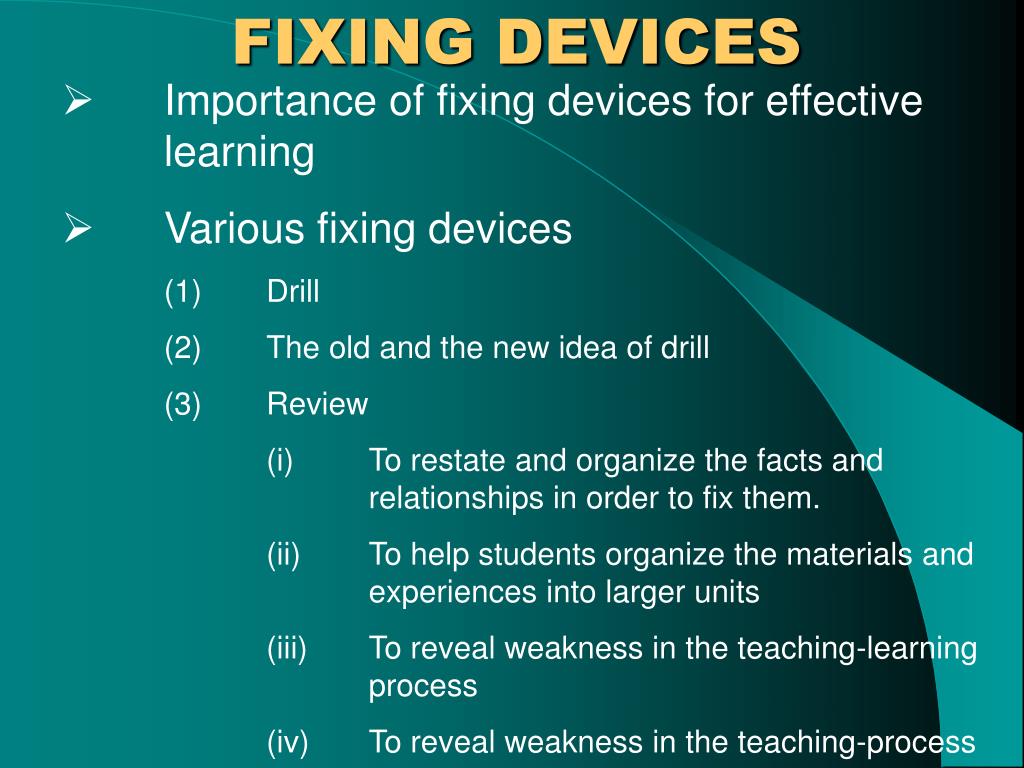 FIXING DEVICES

➢ Importance of fixing devices for effective learning

➢ Various fixing devices

(1) Drill

(2) The old and the new idea of drill

(3) Review

(i) To restate and organize the facts and relationships in order to fix them.

(ii) To help students organize the materials and experiences into larger units

(iii) To reveal weakness in the teaching-learning process

(iv) To reveal weakness in the teaching-process